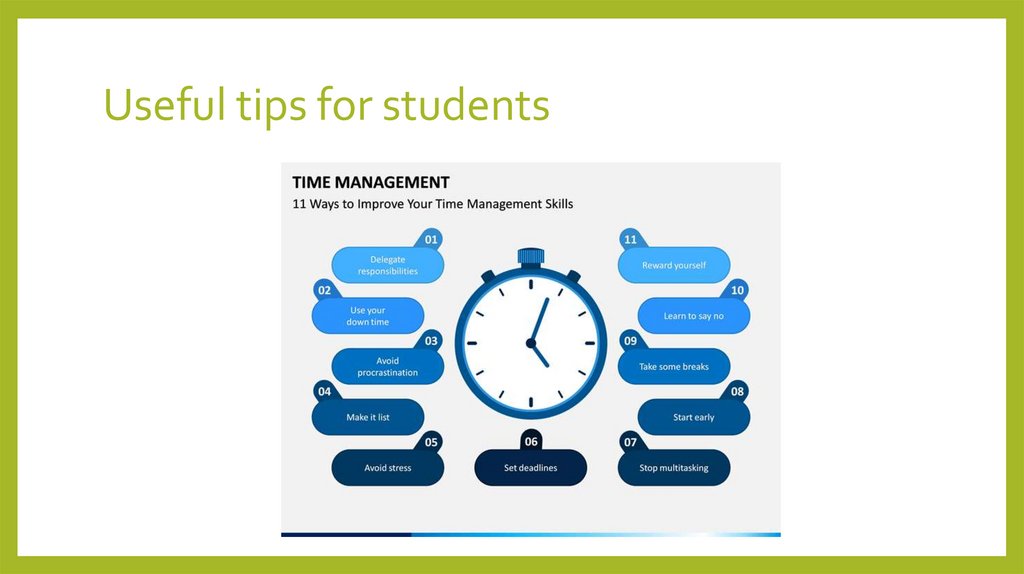 Useful tips for students

TIME MANAGEMENT
11 Ways to Improve Your Time Management Skills

01
Delegate responsibilities

02
Use your down time

03
Avoid procrastination

04
Make it list

05
Avoid stress

06
Set deadlines

07
Stop multitasking

08
Start early

09
Take some breaks

10
Learn to say no

11
Reward yourself